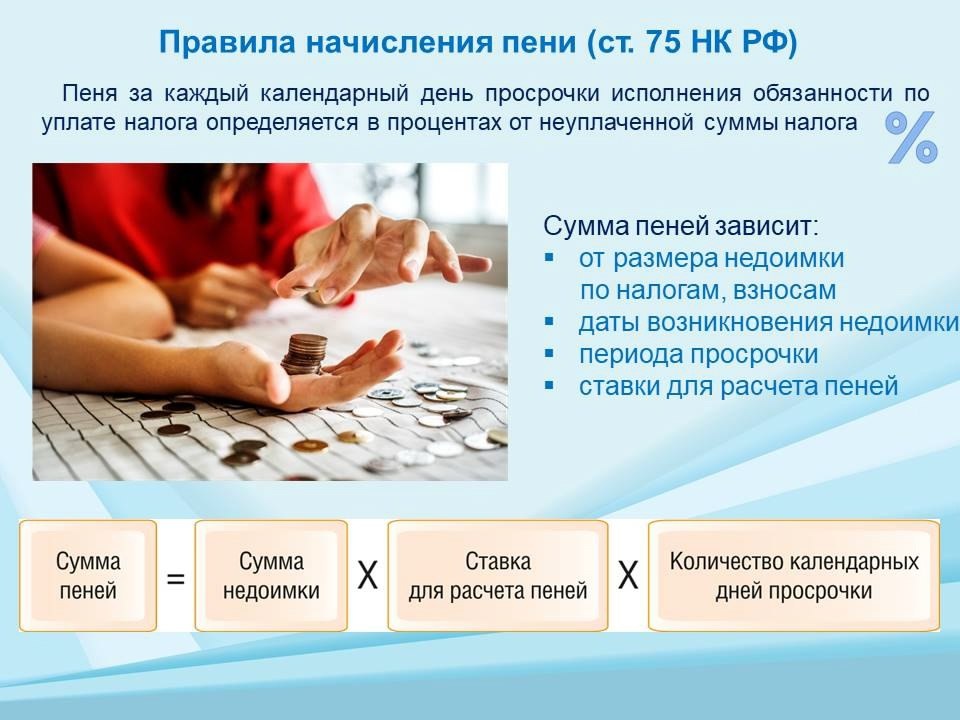 Правила начисления пени (ст. 75 НК РФ)

Пеня за каждый календарный день просрочки исполнения обязанности по уплате налога определяется в процентах от неуплаченной суммы налога

%

Сумма пеней зависит:
▪ от размера недоимки по налогам, взносам
▪ даты возникновения недоимки
▪ периода просрочки
▪ ставки для расчета пеней

Сумма пеней = Сумма недоимки X Ставка для расчета пеней X Количество календарных дней просрочки